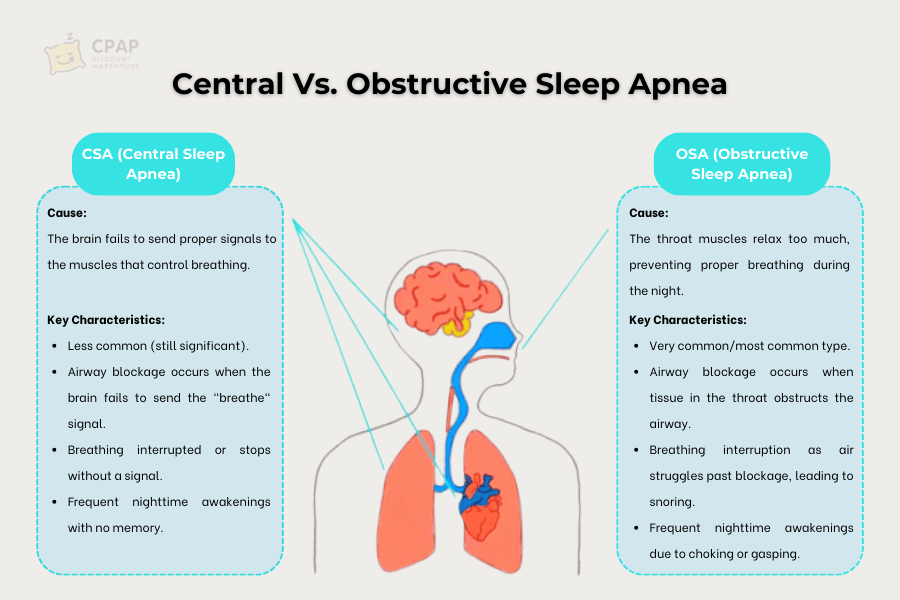 CPAP
DISCOUNT WAREHOUSE

Central Vs. Obstructive Sleep Apnea

CSA (Central Sleep Apnea)

Cause:
The brain fails to send proper signals to the muscles that control breathing.

Key Characteristics:
- Less common (still significant).
- Airway blockage occurs when the brain fails to send the "breathe" signal.
- Breathing interrupted or stops without a signal.
- Frequent nighttime awakenings with no memory.

OSA (Obstructive Sleep Apnea)

Cause:
The throat muscles relax too much, preventing proper breathing during the night.

Key Characteristics:
- Very common/most common type.
- Airway blockage occurs when tissue in the throat obstructs the airway.
- Breathing interruption as air struggles past blockage, leading to snoring.
- Frequent nighttime awakenings due to choking or gasping.